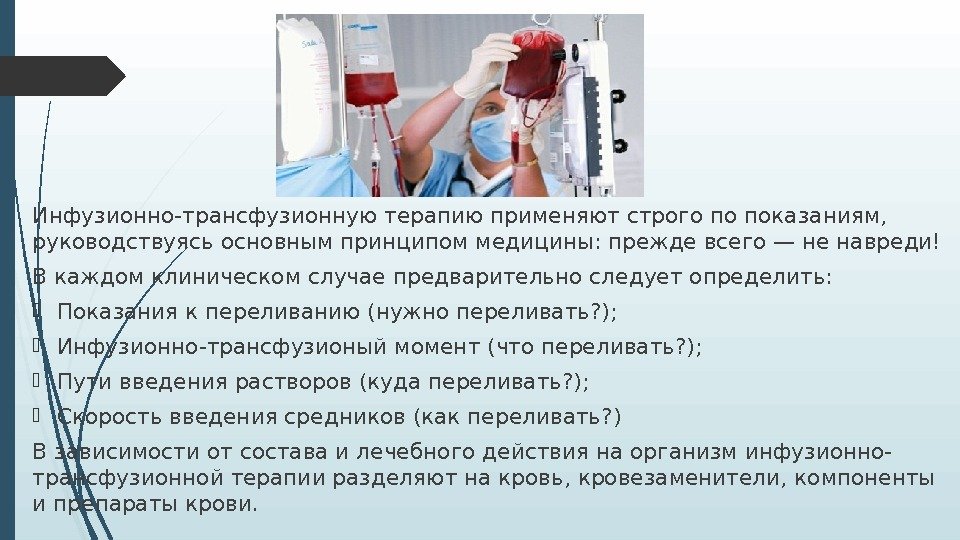 Инфузионно-трансфузионную терапию применяют строго по показаниям, руководствуясь основным принципом медицины: прежде всего — не навреди!

В каждом клиническом случае предварительно следует определить:

Показания к переливанию (нужно переливать?);

Инфузионно-трансфузионый момент (что переливать?);

Пути введения растворов (куда переливать?);

Скорость введения средников (как переливать?)

В зависимости от состава и лечебного действия на организм инфузионно-трансфузионной терапии разделяют на кровь, кровезаменители, компоненты и препараты крови.